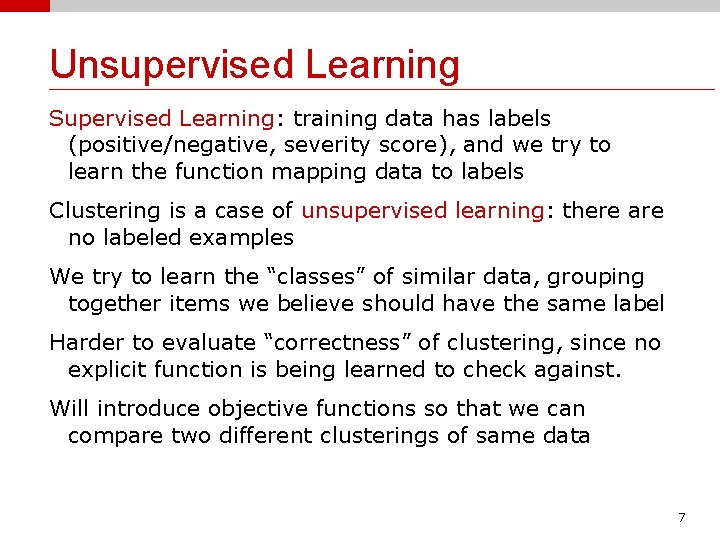 Unsupervised Learning

Supervised Learning: training data has labels (positive/negative, severity score), and we try to learn the function mapping data to labels

Clustering is a case of unsupervised learning: there are no labeled examples

We try to learn the "classes" of similar data, grouping together items we believe should have the same label

Harder to evaluate "correctness" of clustering, since no explicit function is being learned to check against.

Will introduce objective functions so that we can compare two different clusterings of same data

7